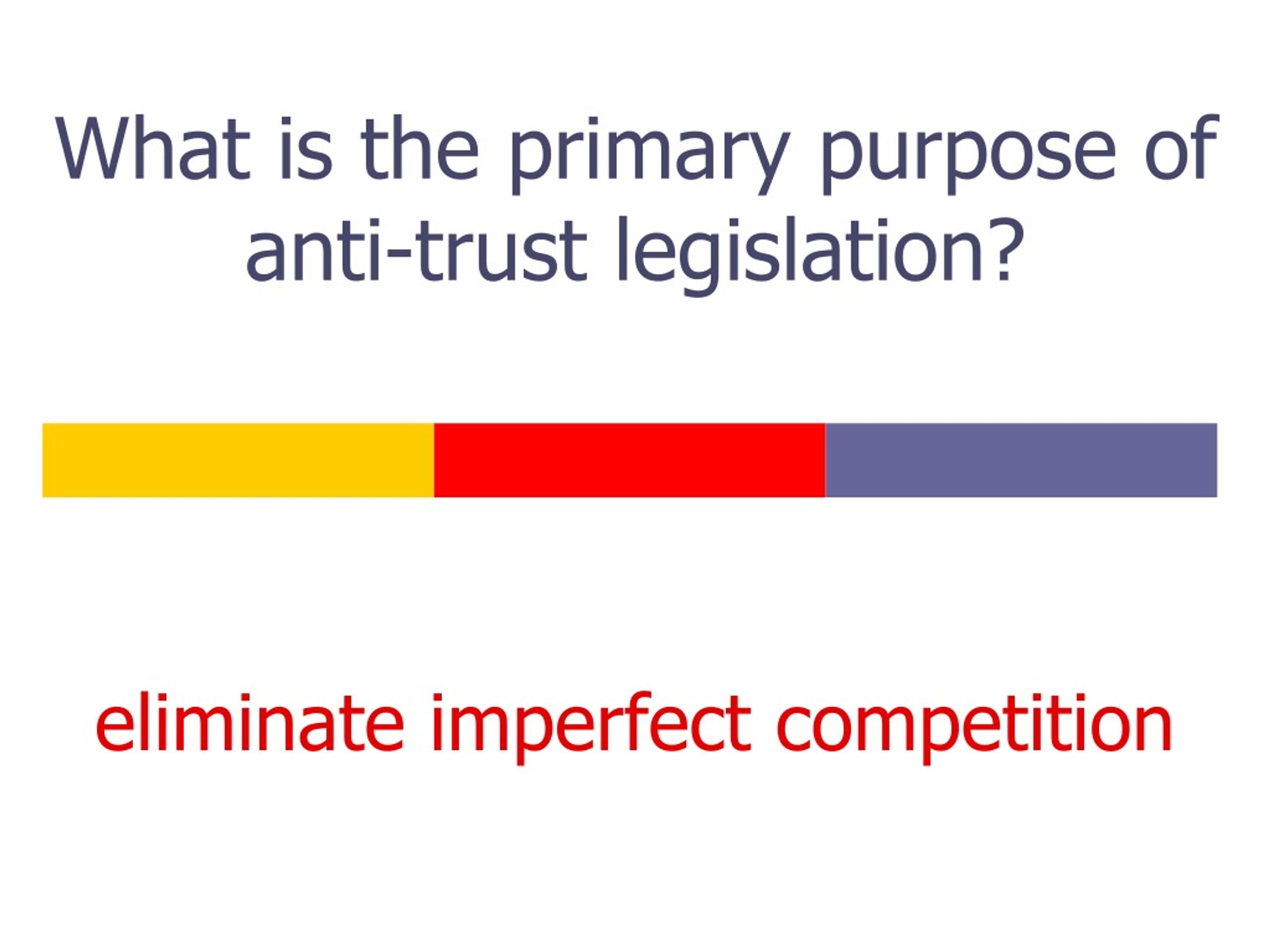 What is the primary purpose of anti-trust legislation?

eliminate imperfect competition